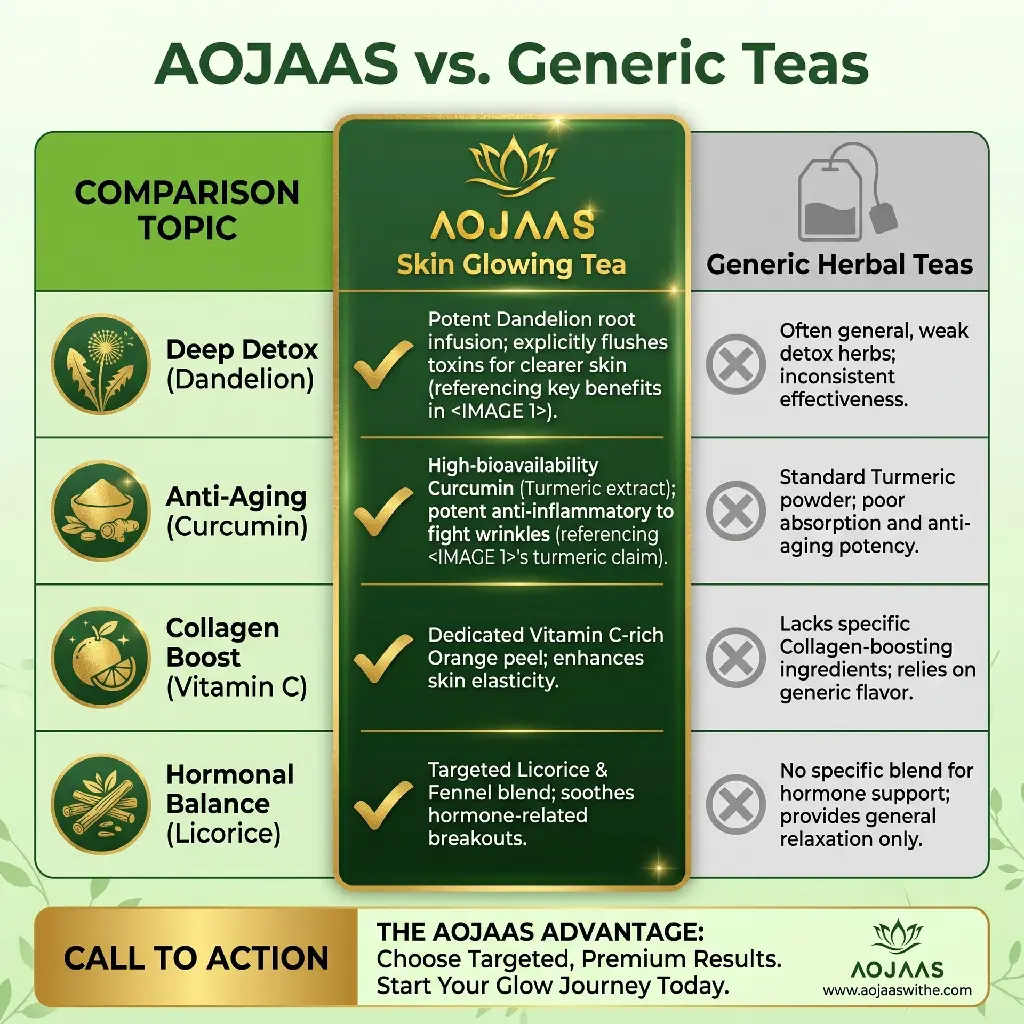 AOJAAS vs. Generic Teas

| COMPARISON TOPIC | AOJAAS Skin Glowing Tea | Generic Herbal Teas |
|---|---|---|
| Deep Detox (Dandelion) | Potent Dandelion root infusion; explicitly flushes toxins for clearer skin (referencing key benefits in <IMAGE 1>). | Often general, weak detox herbs; inconsistent effectiveness. |
| Anti-Aging (Curcumin) | High-bioavailability Curcumin (Turmeric extract); potent anti-inflammatory to fight wrinkles (referencing <IMAGE 1>'s turmeric claim). | Standard Turmeric powder; poor absorption and anti-aging potency. |
| Collagen Boost (Vitamin C) | Dedicated Vitamin C-rich Orange peel; enhances skin elasticity. | Lacks specific Collagen-boosting ingredients; relies on generic flavor. |
| Hormonal Balance (Licorice) | Targeted Licorice & Fennel blend; soothes hormone-related breakouts. | No specific blend for hormone support; provides general relaxation only. |

CALL TO ACTION

THE AOJAAS ADVANTAGE: Choose Targeted, Premium Results. Start Your Glow Journey Today.

AOJAAS
www.aojaaswithe.com